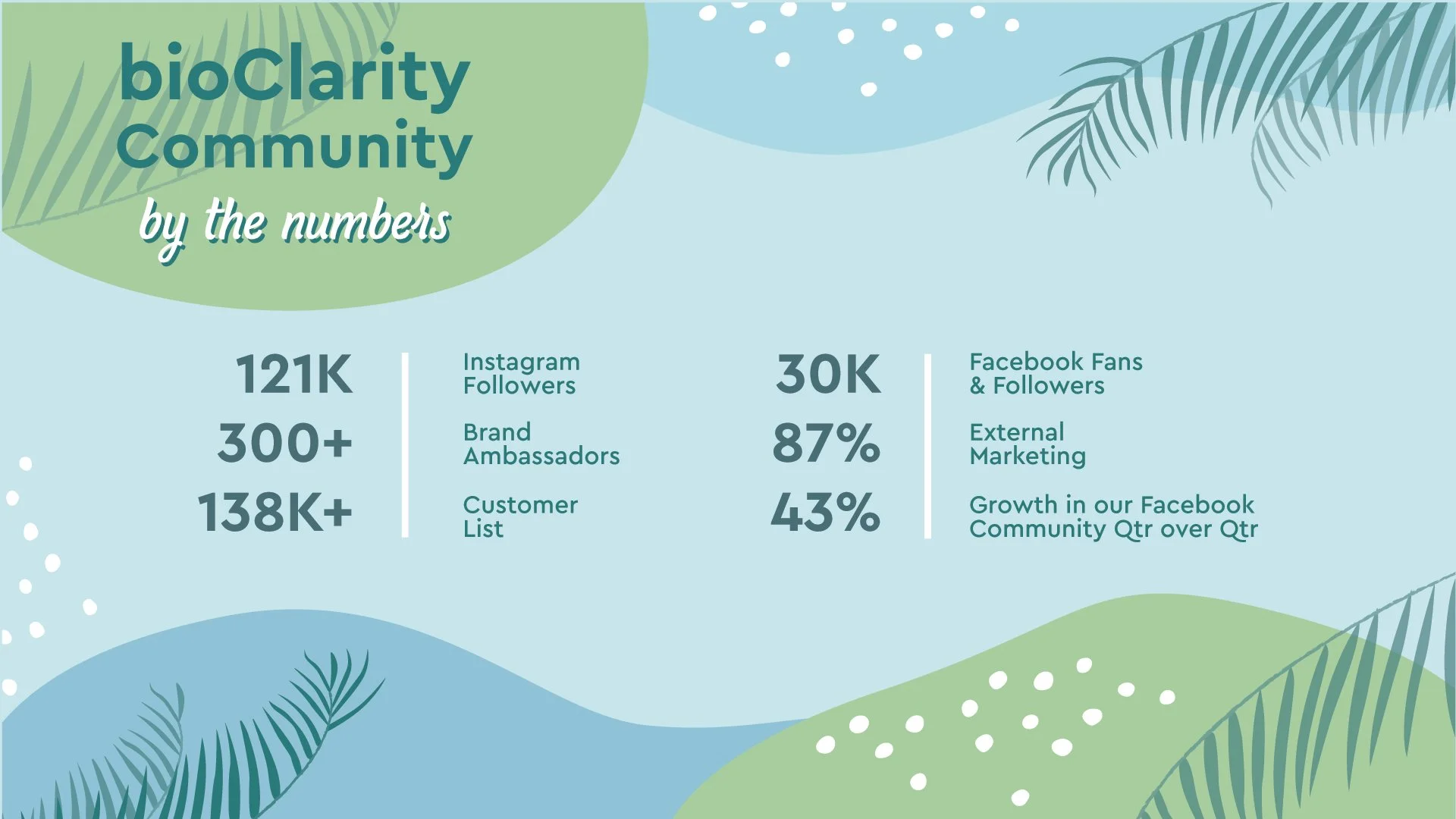 bioClarity Community

by the numbers

121K Instagram Followers

300+ Brand Ambassadors

138K+ Customer List

30K Facebook Fans & Followers

87% External Marketing

43% Growth in our Facebook Community Qtr over Qtr